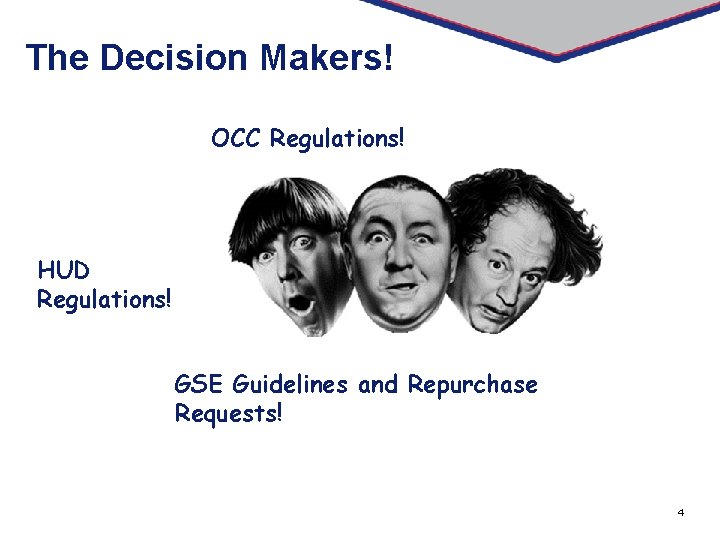 The Decision Makers!

OCC Regulations!

HUD Regulations!

GSE Guidelines and Repurchase Requests!

4